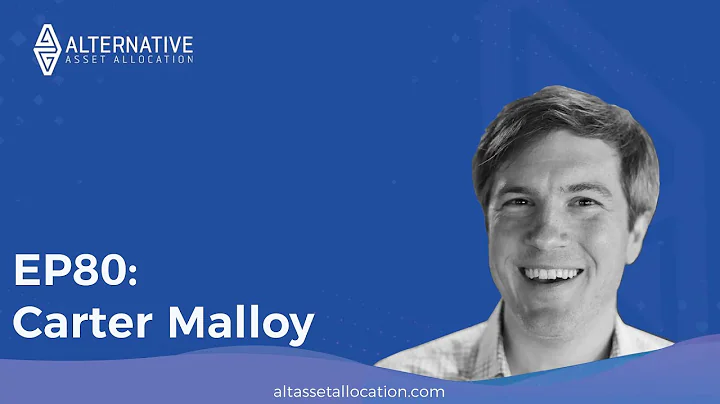 ALTERNATIVE
ASSET ALLOCATION

EP80:
Carter Malloy

altassetallocation.com